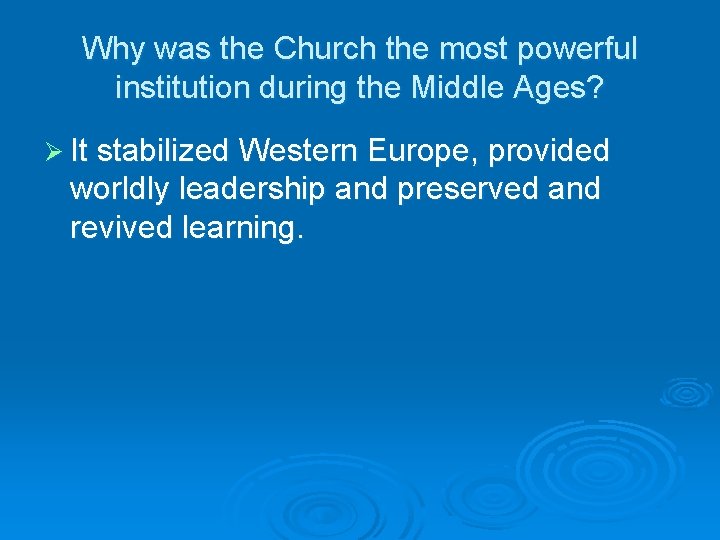 Why was the Church the most powerful institution during the Middle Ages?

➢ It stabilized Western Europe, provided worldly leadership and preserved and revived learning.